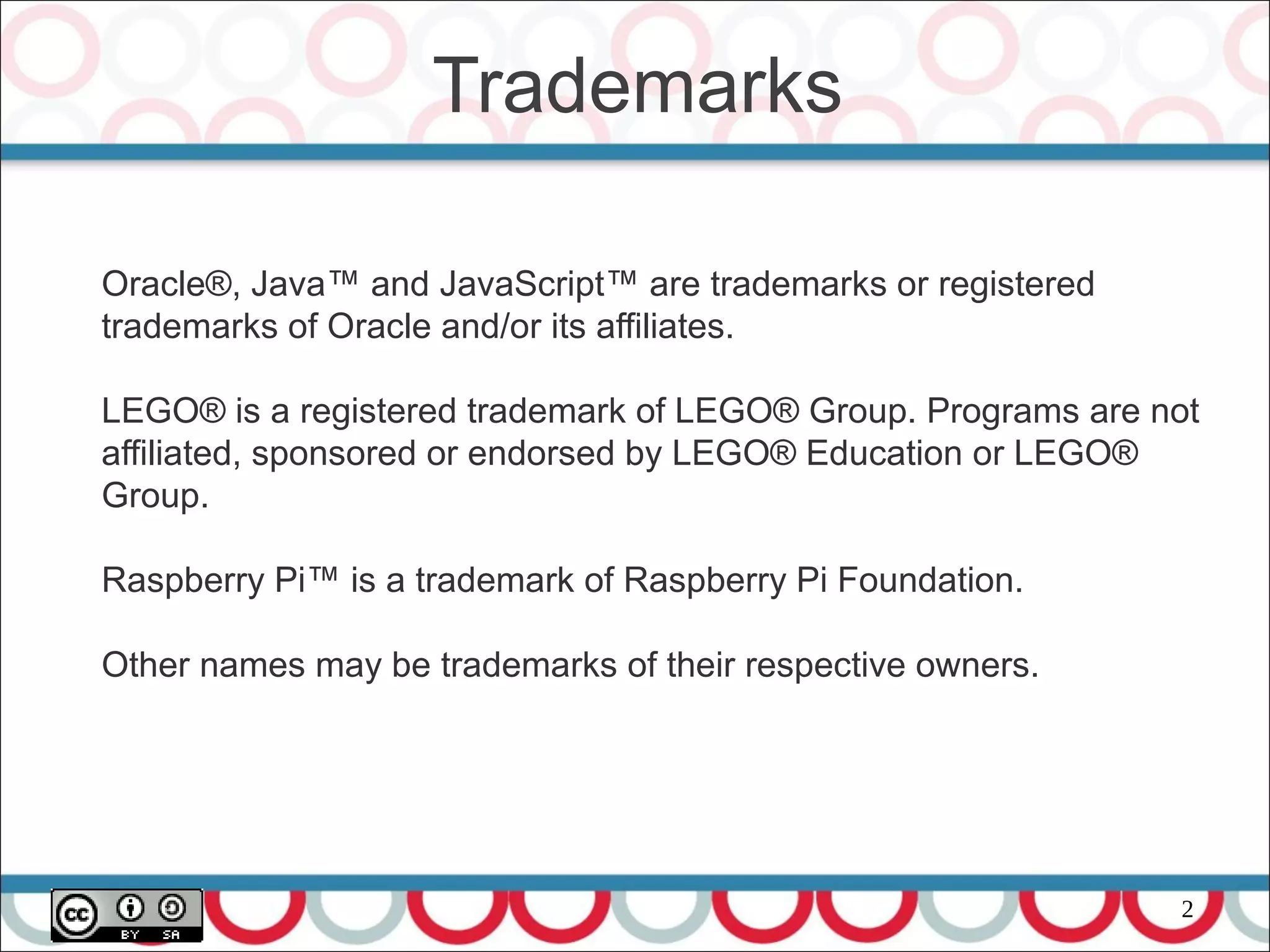 Trademarks

Oracle®, Java™ and JavaScript™ are trademarks or registered trademarks of Oracle and/or its affiliates.

LEGO® is a registered trademark of LEGO® Group. Programs are not affiliated, sponsored or endorsed by LEGO® Education or LEGO® Group.

Raspberry Pi™ is a trademark of Raspberry Pi Foundation.

Other names may be trademarks of their respective owners.

cc BY SA

2